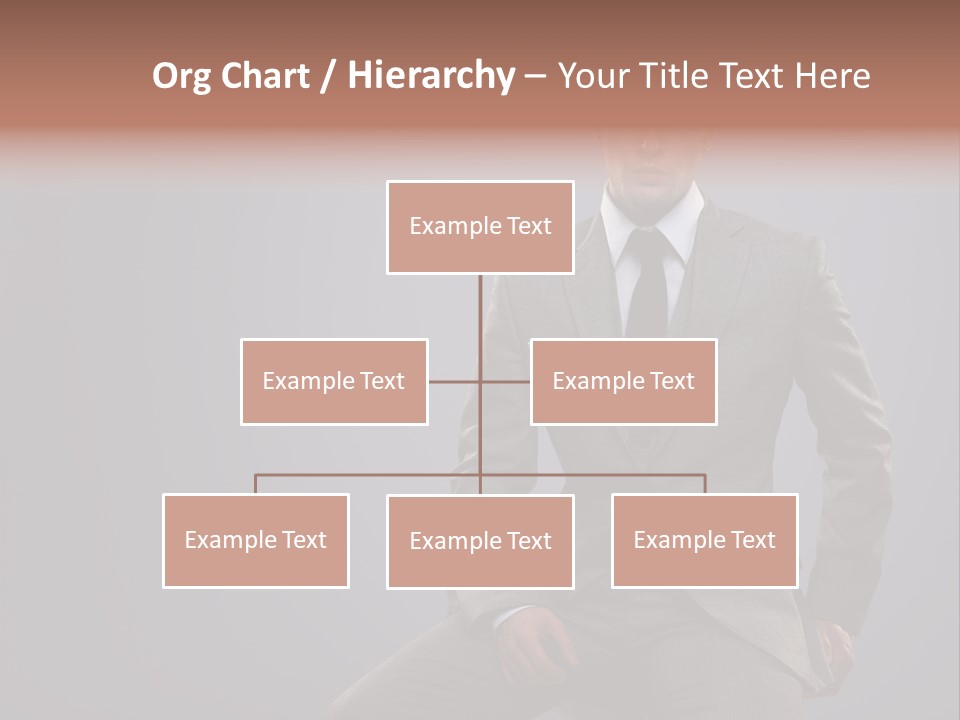 Org Chart / Hierarchy – Your Title Text Here

Example Text

Example Text

Example Text

Example Text

Example Text

Example Text